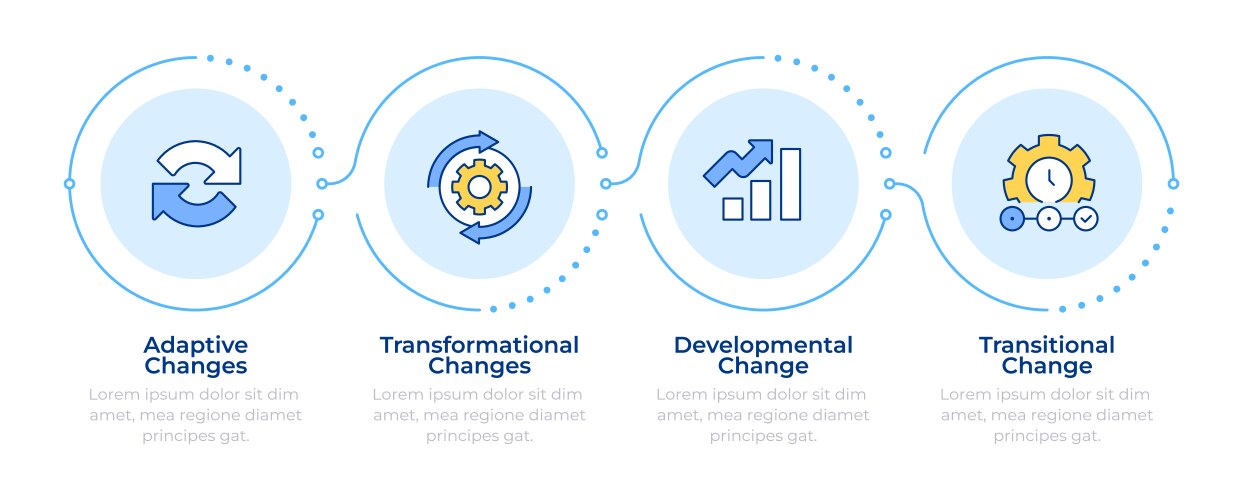 Adaptive Changes
Lorem ipsum dolor sit dim amet, mea regione diamet principes gat.

Transformational Changes
Lorem ipsum dolor sit dim amet, mea regione diamet principes gat.

Developmental Change
Lorem ipsum dolor sit dim amet, mea regione diamet principes gat.

Transitional Change
Lorem ipsum dolor sit dim amet, mea regione diamet principes gat.